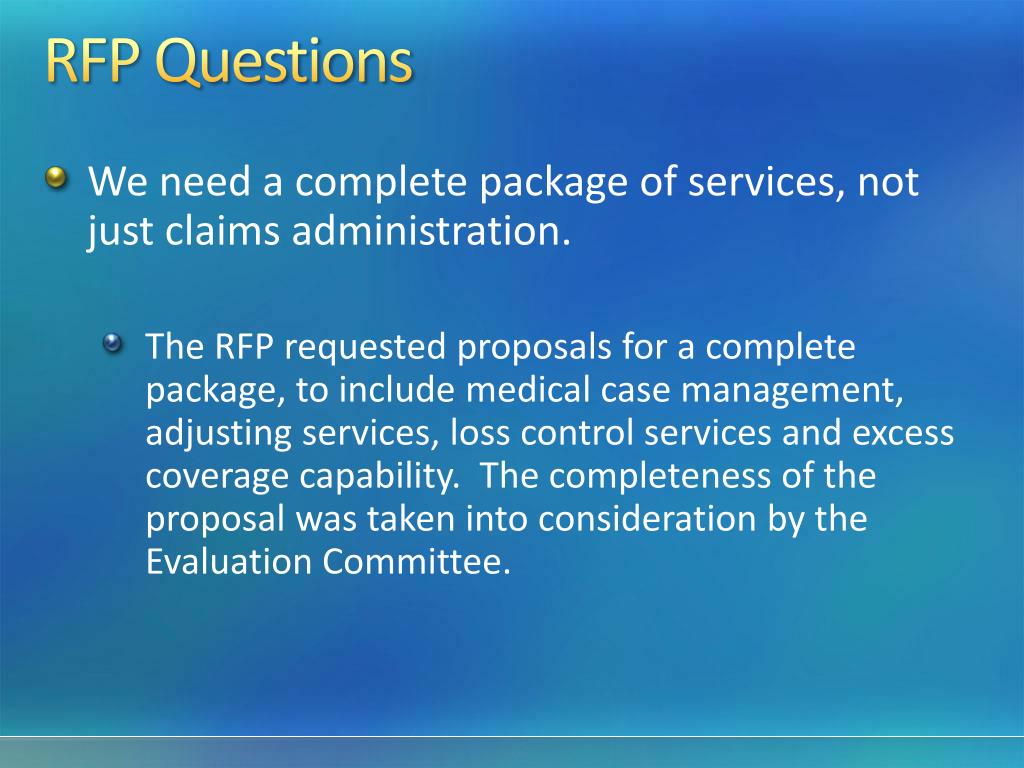 RFP Questions

We need a complete package of services, not just claims administration.

The RFP requested proposals for a complete package, to include medical case management, adjusting services, loss control services and excess coverage capability. The completeness of the proposal was taken into consideration by the Evaluation Committee.